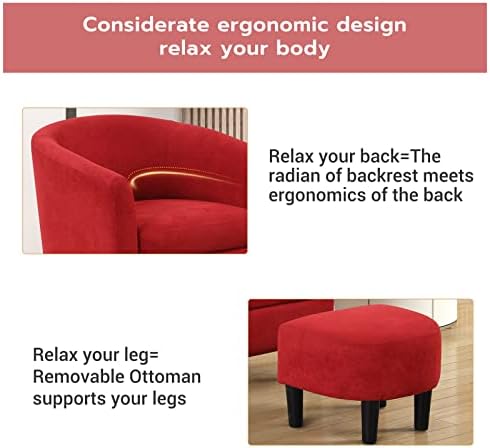 Considerate ergonomic design relax your body

Relax your back=The radian of backrest meets ergonomics of the back

Relax your leg= Removable Ottoman supports your legs